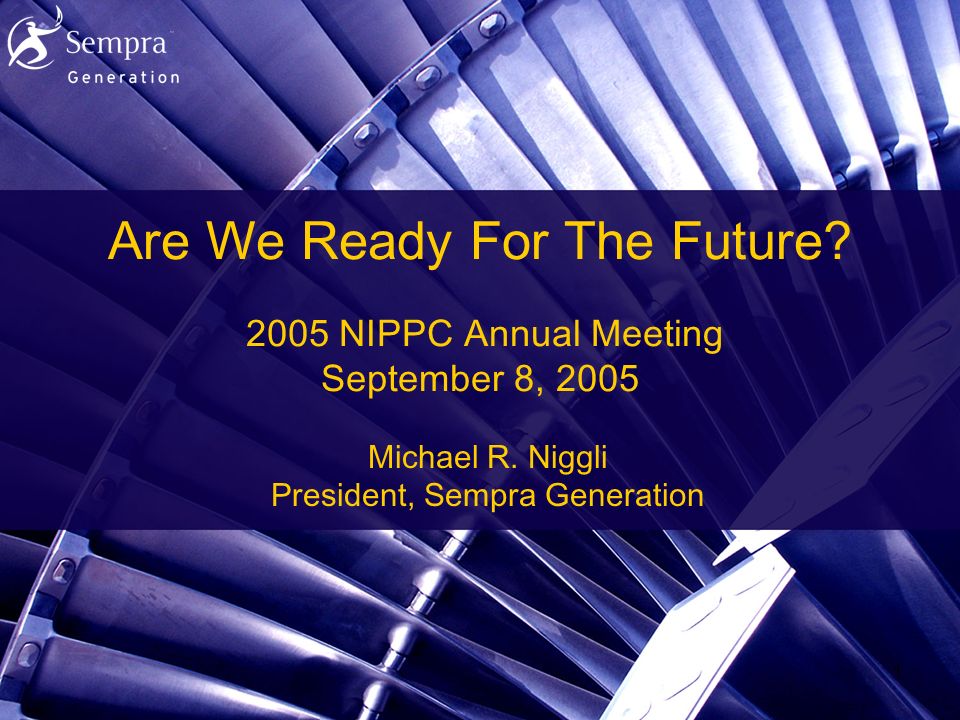 Sempra
Generation

Are We Ready For The Future?

2005 NIPPC Annual Meeting
September 8, 2005

Michael R. Niggli
President, Sempra Generation